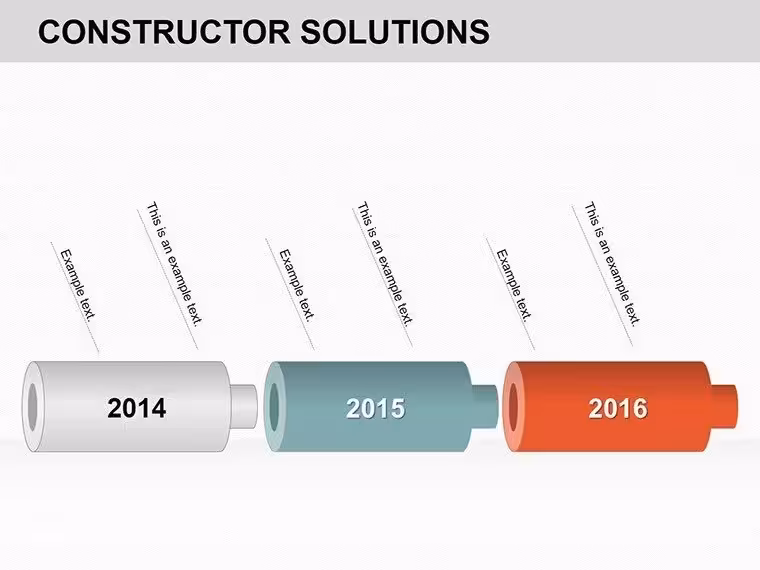 CONSTRUCTOR SOLUTIONS

Example text.

This is an example text.

Example text.

This is an example text.

Example text.

This is an example text.

2014

2015

2016